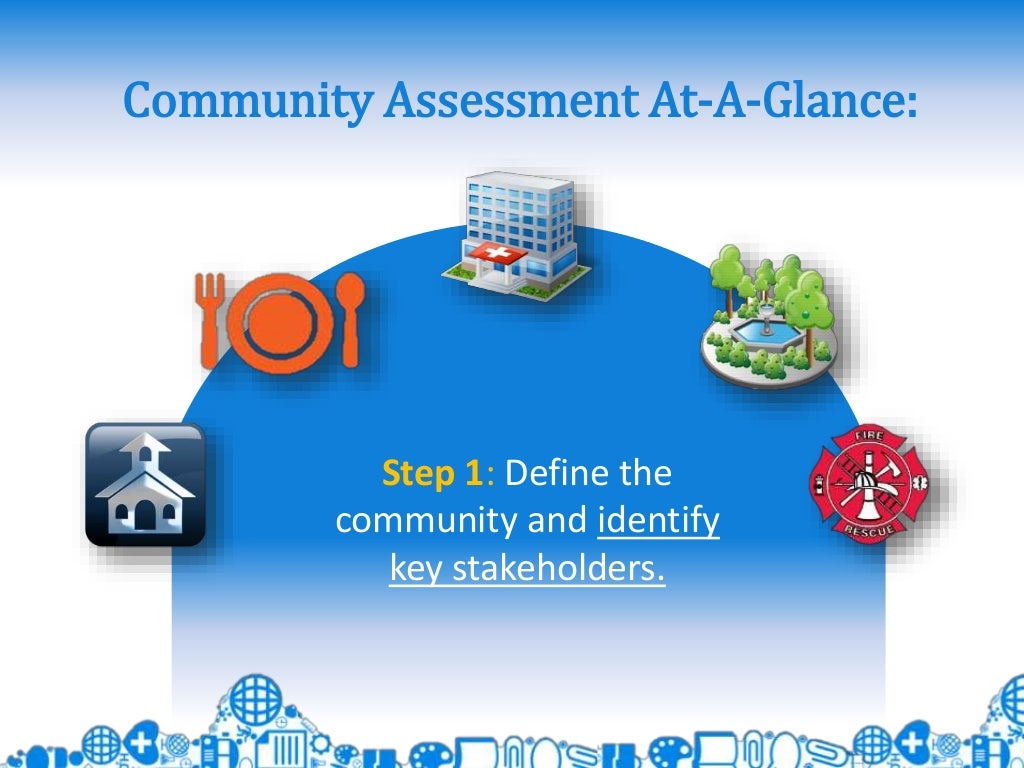 Community Assessment At-A-Glance:

Step 1: Define the community and identify key stakeholders.

FIRE
RESCUE